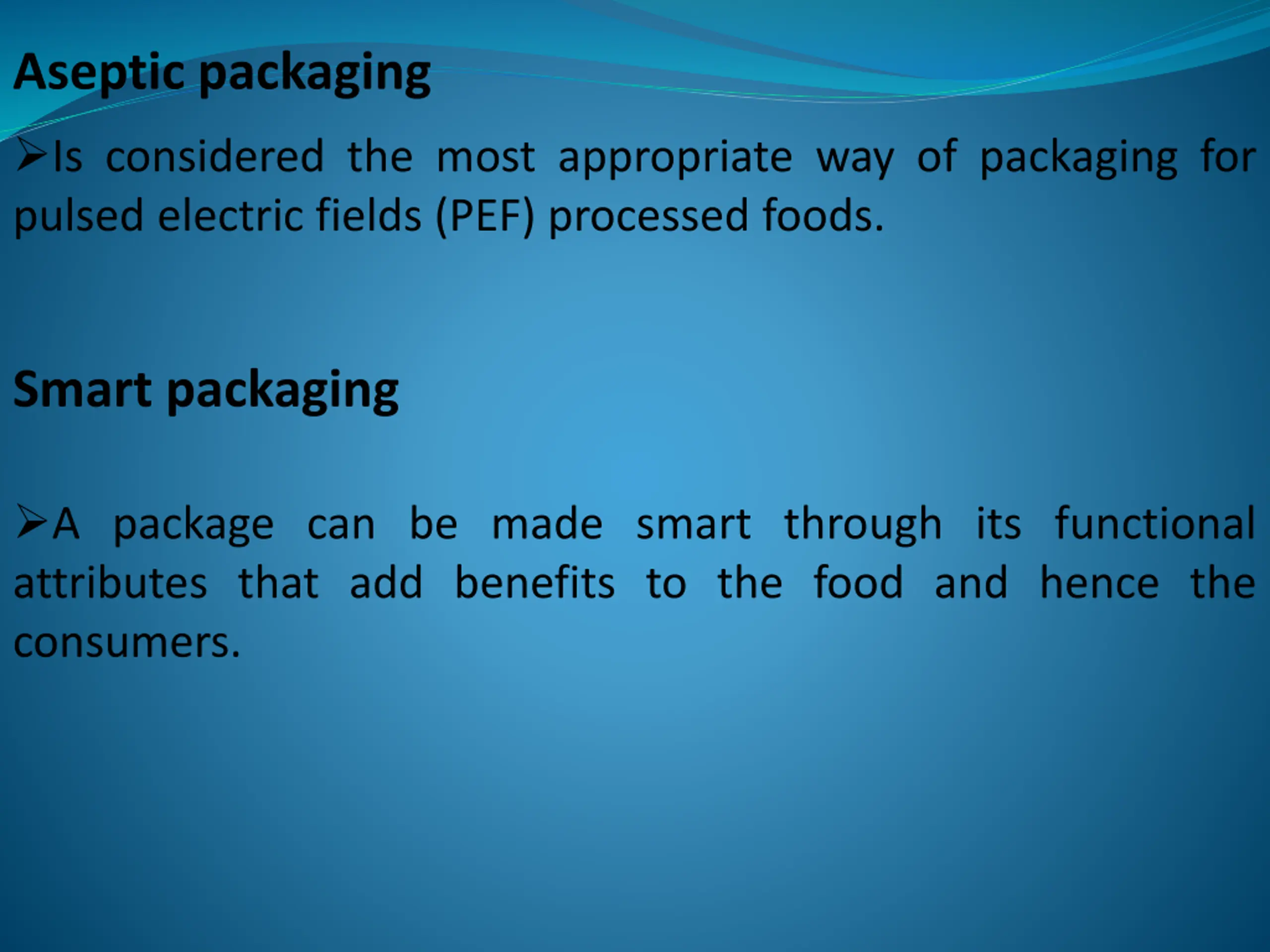 Aseptic packaging

➢Is considered the most appropriate way of packaging for pulsed electric fields (PEF) processed foods.

Smart packaging

➢A package can be made smart through its functional attributes that add benefits to the food and hence the consumers.